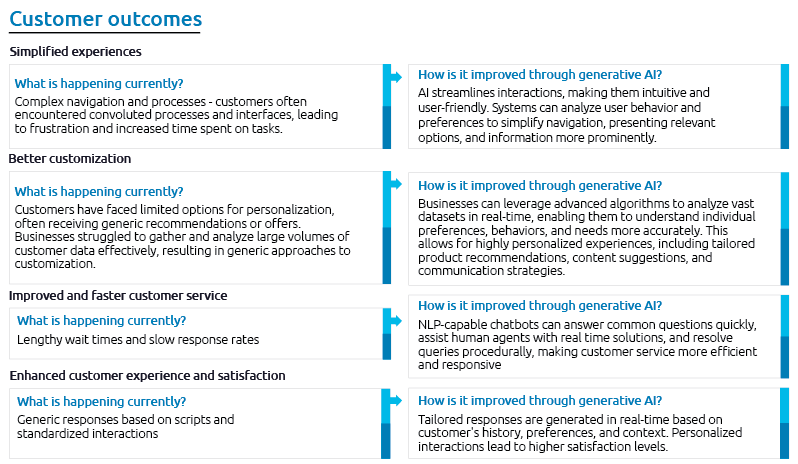 Customer outcomes

Simplified experiences

What is happening currently?

Complex navigation and processes - customers often encountered convoluted processes and interfaces, leading to frustration and increased time spent on tasks.

How is it improved through generative AI?

AI streamlines interactions, making them intuitive and user-friendly. Systems can analyze user behavior and preferences to simplify navigation, presenting relevant options, and information more prominently.

Better customization

What is happening currently?

Customers have faced limited options for personalization, often receiving generic recommendations or offers. Businesses struggled to gather and analyze large volumes of customer data effectively, resulting in generic approaches to customization.

How is it improved through generative AI?

Businesses can leverage advanced algorithms to analyze vast datasets in real-time, enabling them to understand individual preferences, behaviors, and needs more accurately. This allows for highly personalized experiences, including tailored product recommendations, content suggestions, and communication strategies.

Improved and faster customer service

What is happening currently?

Lengthy wait times and slow response rates

How is it improved through generative AI?

NLP-capable chatbots can answer common questions quickly, assist human agents with real time solutions, and resolve queries procedurally, making customer service more efficient and responsive

Enhanced customer experience and satisfaction

What is happening currently?

Generic responses based on scripts and standardized interactions

How is it improved through generative AI?

Tailored responses are generated in real-time based on customer's history, preferences, and context. Personalized interactions lead to higher satisfaction levels.